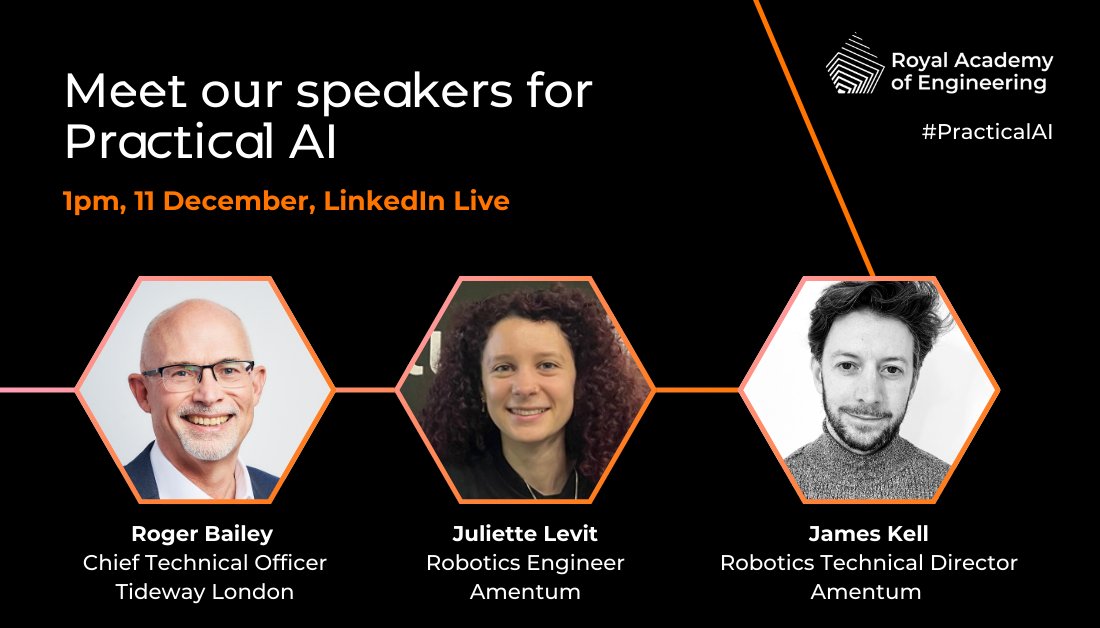 Meet our speakers for Practical AI

1pm, 11 December, LinkedIn Live

Royal Academy of Engineering

#PracticalAI

Roger Bailey
Chief Technical Officer
Tideway London

Juliette Levit
Robotics Engineer
Amentum

James Kell
Robotics Technical Director
Amentum